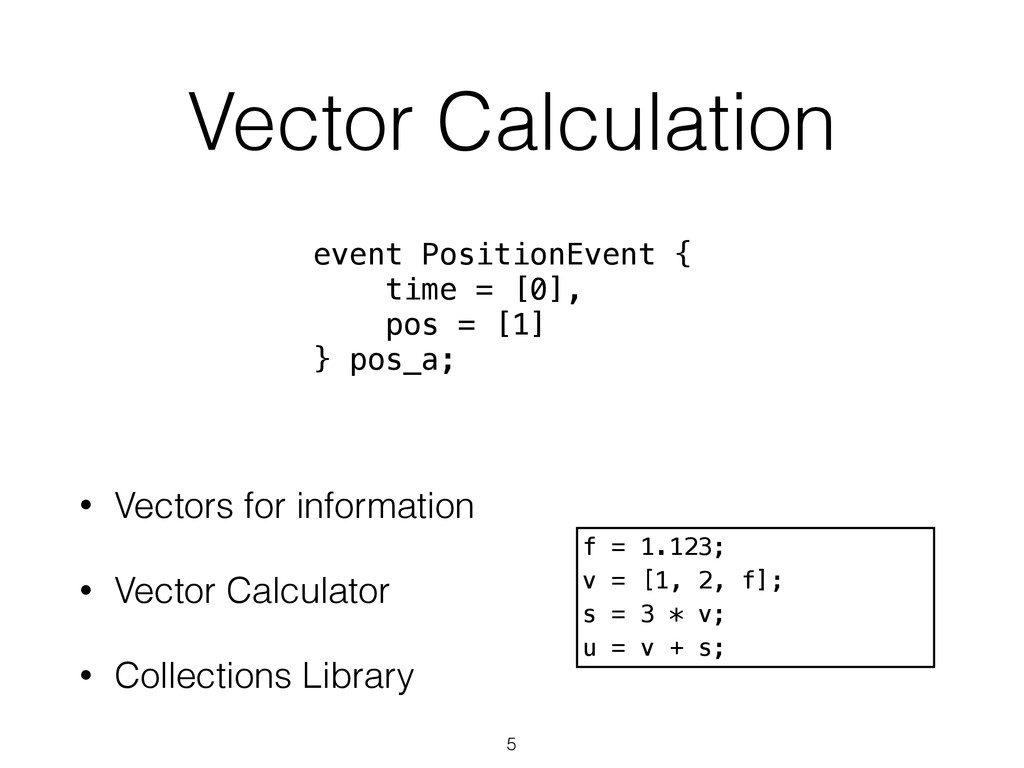 Vector Calculation

event PositionEvent {
    time = [0],
    pos = [1]
} pos_a;

• Vectors for information

• Vector Calculator

• Collections Library

f = 1.123;
v = [1, 2, f];
s = 3 * v;
u = v + s;

5